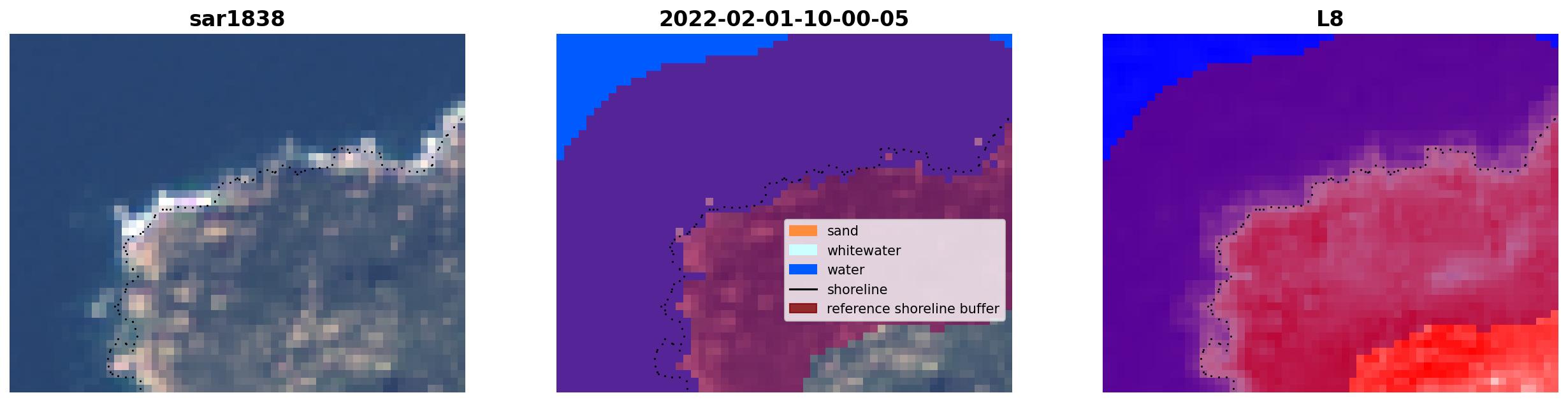 sar1838

2022-02-01-10-00-05

sand
whitewater
water
shoreline
reference shoreline buffer

L8